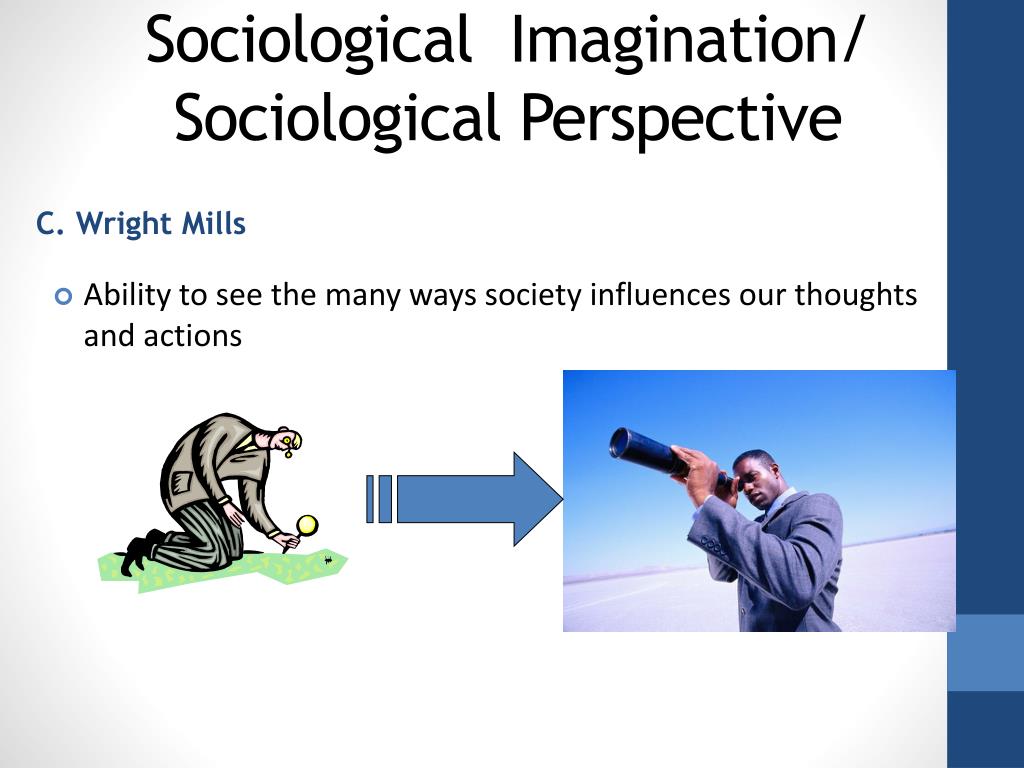 Sociological Imagination/ Sociological Perspective

C. Wright Mills

Ability to see the many ways society influences our thoughts and actions